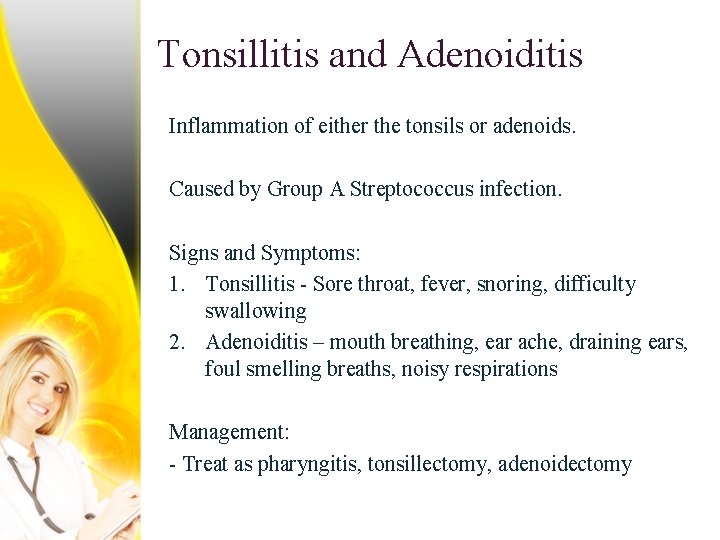 Tonsillitis and Adenoiditis

Inflammation of either the tonsils or adenoids.

Caused by Group A Streptococcus infection.

Signs and Symptoms:
1. Tonsillitis - Sore throat, fever, snoring, difficulty swallowing
2. Adenoiditis – mouth breathing, ear ache, draining ears, foul smelling breaths, noisy respirations

Management:
- Treat as pharyngitis, tonsillectomy, adenoidectomy